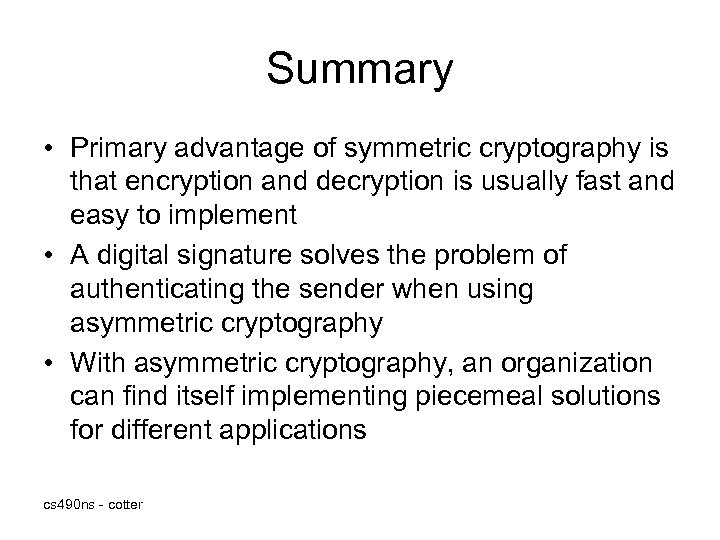 Summary

• Primary advantage of symmetric cryptography is that encryption and decryption is usually fast and easy to implement
• A digital signature solves the problem of authenticating the sender when using asymmetric cryptography
• With asymmetric cryptography, an organization can find itself implementing piecemeal solutions for different applications

cs490ns - cotter